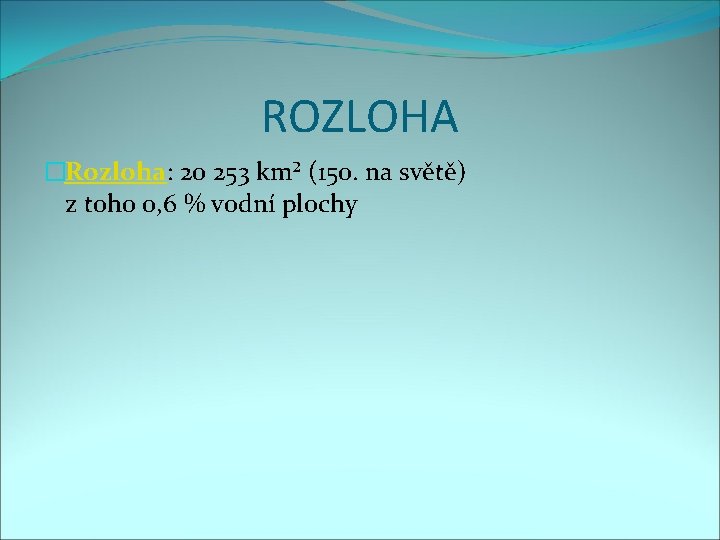 ROZLOHA

Rozloha: 20 253 km² (150. na světě) z toho 0,6 % vodní plochy